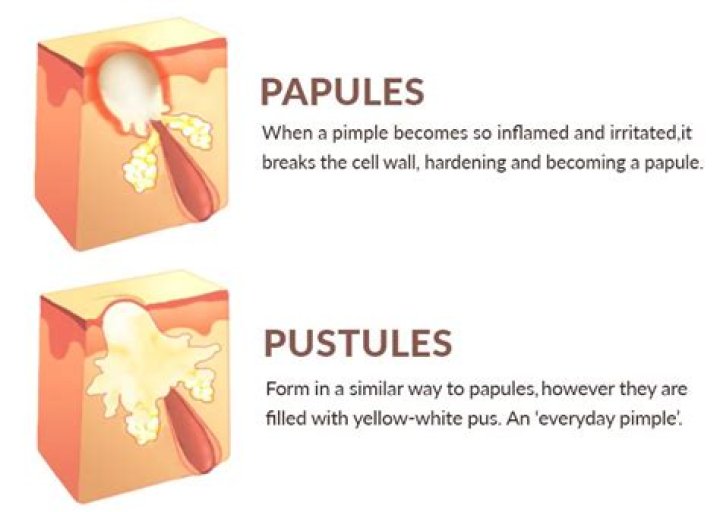 PAPULES

When a pimple becomes so inflamed and irritated,it breaks the cell wall, hardening and becoming a papule.

PUSTULES

Form in a similar way to papules, however they are filled with yellow-white pus. An 'everyday pimple'.